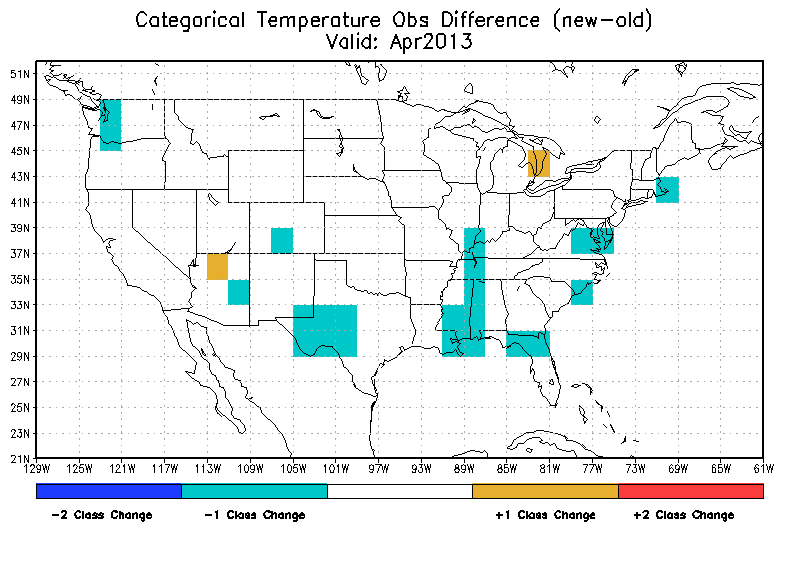 Categorical Temperature Obs Difference (new-old)
Valid: Apr2013

51N
49N
47N
45N
43N
41N
39N
37N
35N
33N
31N
29N
27N
25N
23N
21N

129W 125W 121W 117W 113W 109W 105W 101W 97W 93W 89W 85W 81W 77W 73W 69W 65W 61W

-2 Class Change
-1 Class Change
+1 Class Change
+2 Class Change